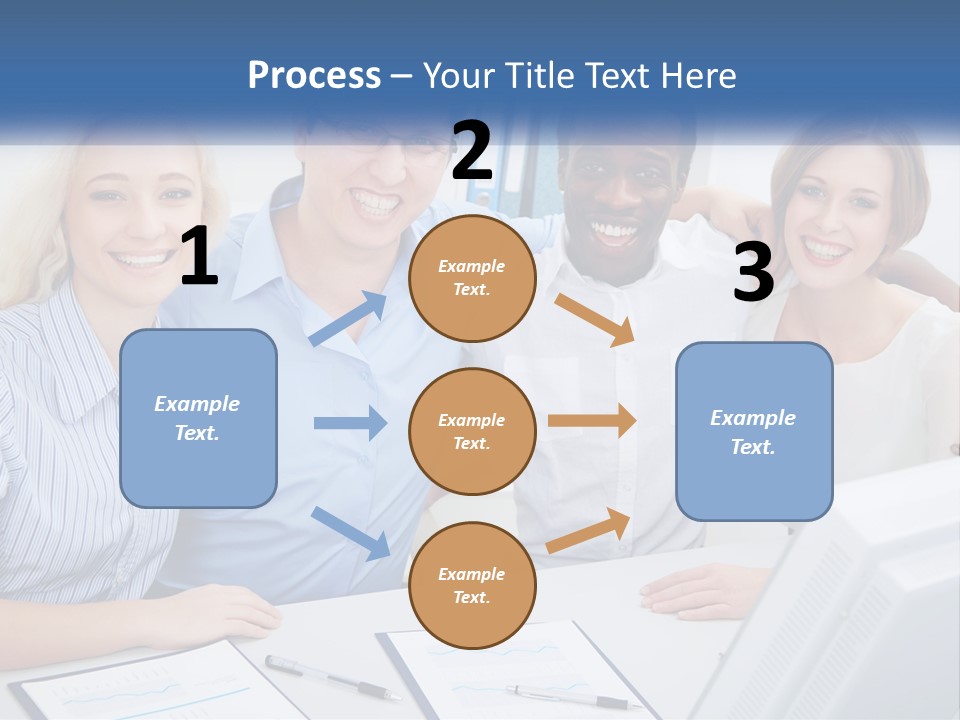 Process – Your Title Text Here

1

Example Text.

2

Example Text.

Example Text.

Example Text.

3

Example Text.